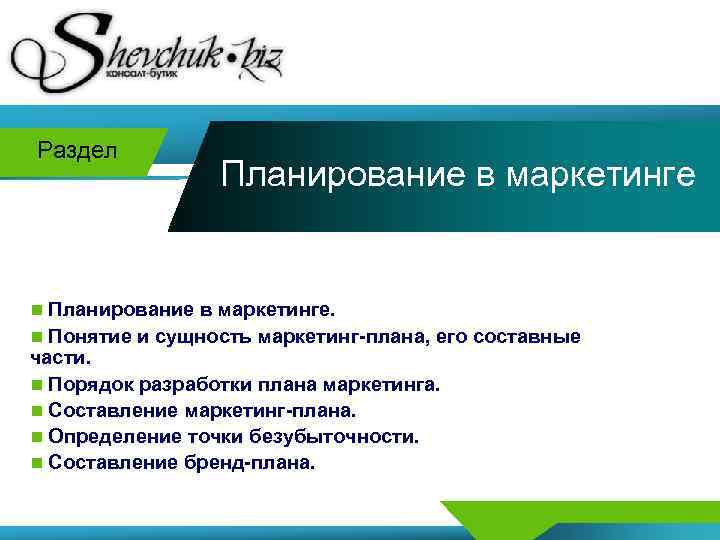 Shevchuk•biz
консалт-бутик

Раздел

Планирование в маркетинге

■ Планирование в маркетинге.
■ Понятие и сущность маркетинг-плана, его составные части.
■ Порядок разработки плана маркетинга.
■ Составление маркетинг-плана.
■ Определение точки безубыточности.
■ Составление бренд-плана.